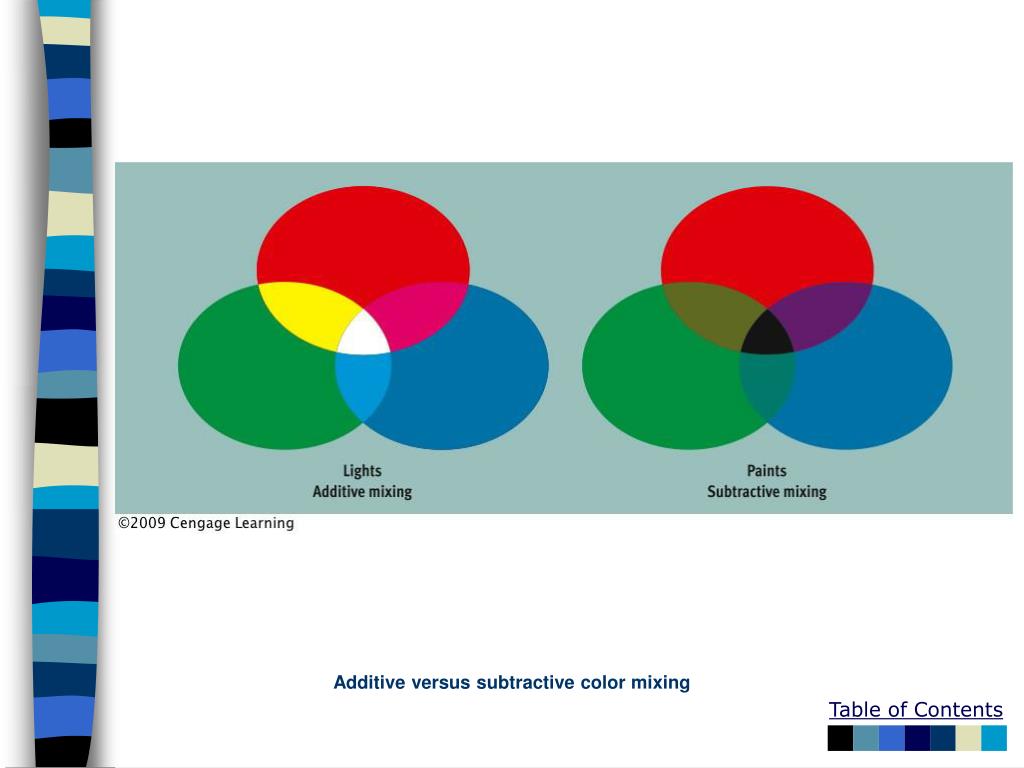 Lights
Additive mixing

Paints
Subtractive mixing

©2009 Cengage Learning

Additive versus subtractive color mixing

Table of Contents